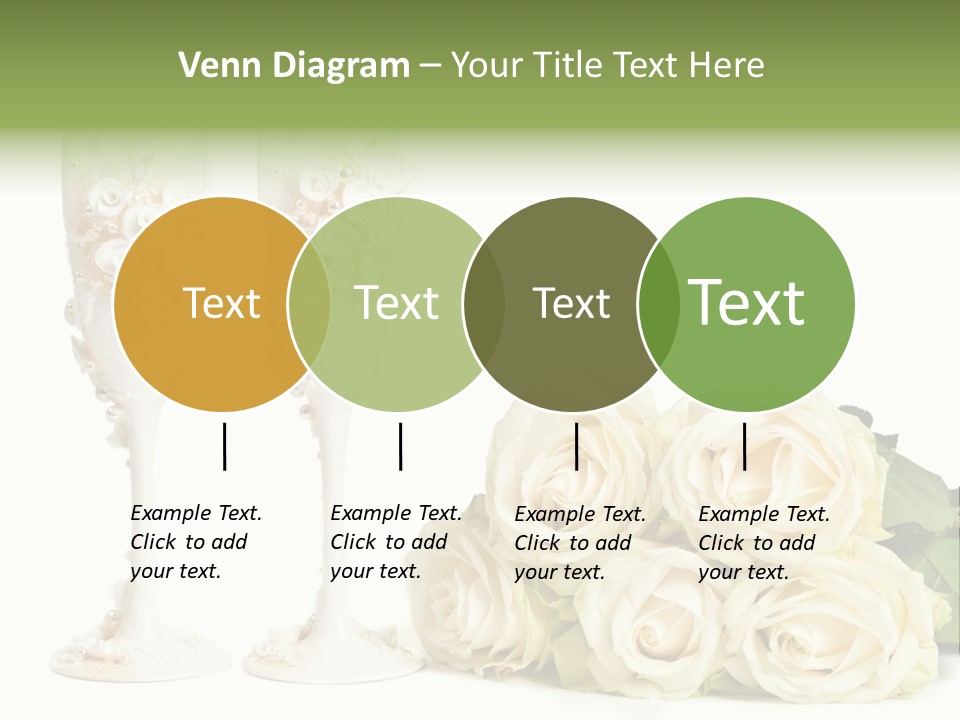 Venn Diagram – Your Title Text Here

Text

Text

Text

Text

Example Text. Click to add your text.

Example Text. Click to add your text.

Example Text. Click to add your text.

Example Text. Click to add your text.